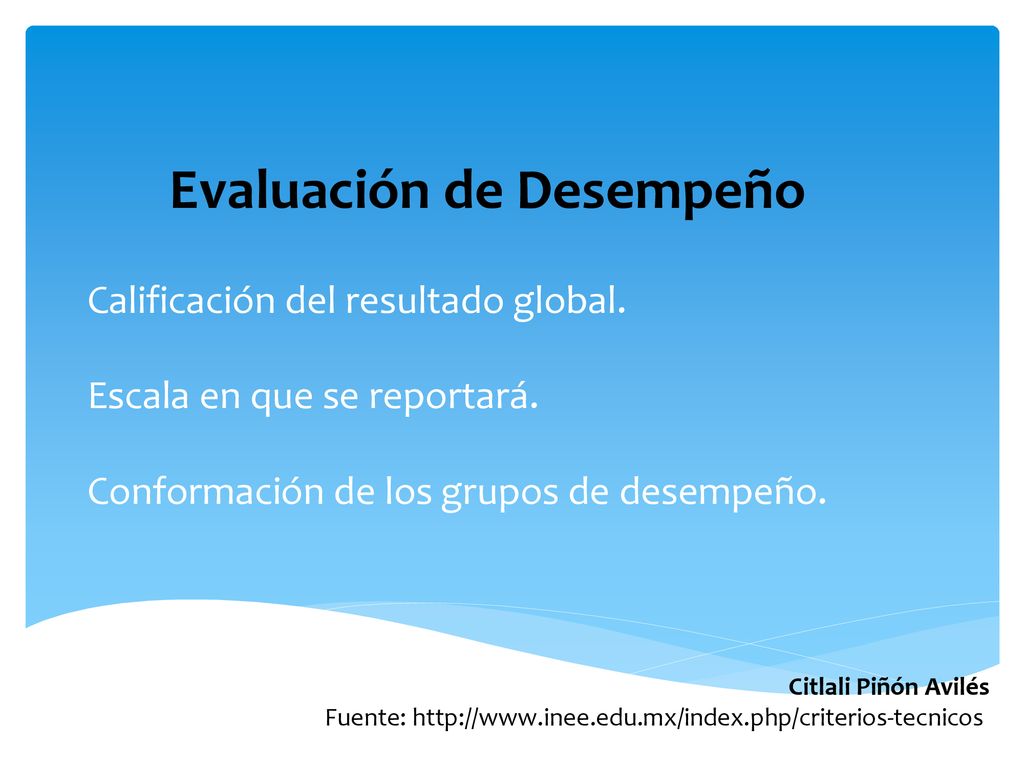 Evaluación de Desempeño

Calificación del resultado global.

Escala en que se reportará.

Conformación de los grupos de desempeño.

Citlali Piñón Avilés
Fuente: http://www.inee.edu.mx/index.php/criterios-tecnicos